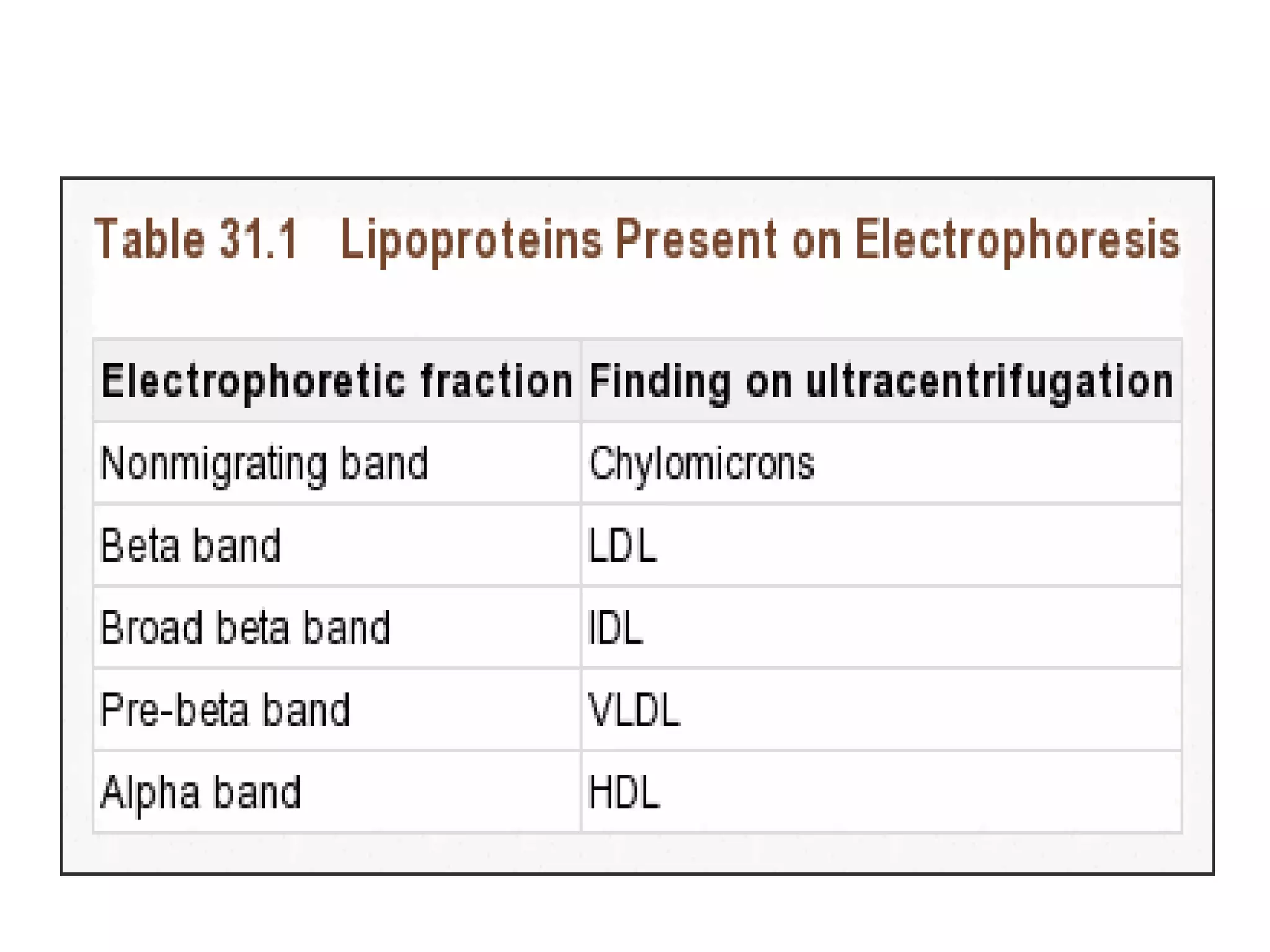 Table 31.1 Lipoproteins Present on Electrophoresis

| Electrophoretic fraction | Finding on ultracentrifugation |
|---|---|
| Nonmigrating band | Chylomicrons |
| Beta band | LDL |
| Broad beta band | IDL |
| Pre-beta band | VLDL |
| Alpha band | HDL |